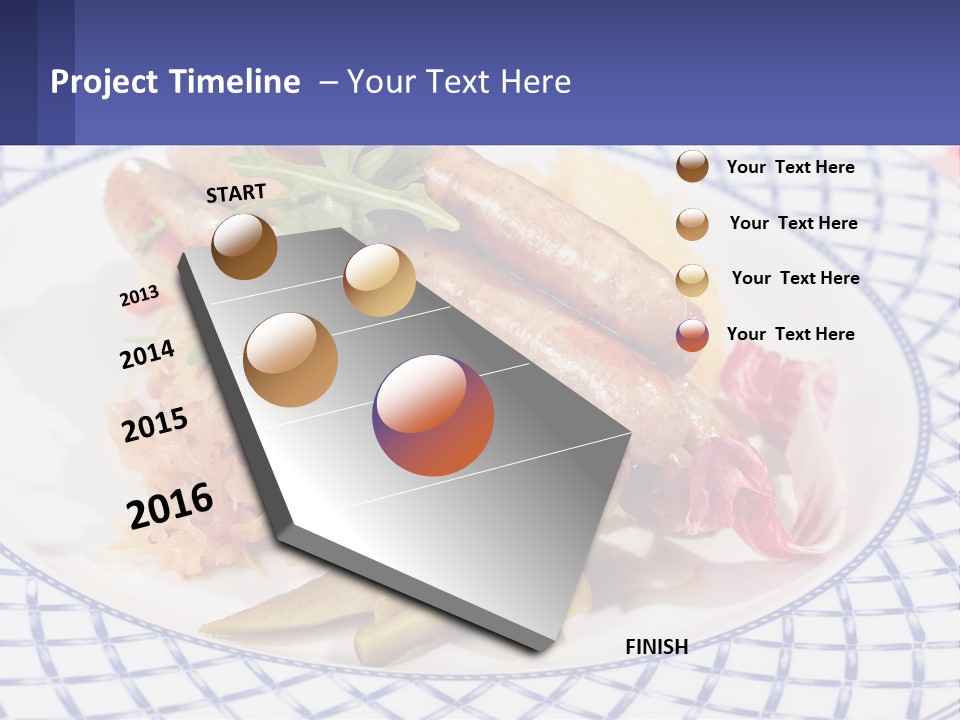 Project Timeline – Your Text Here

START

2013

2014

2015

2016

FINISH

Your Text Here

Your Text Here

Your Text Here

Your Text Here